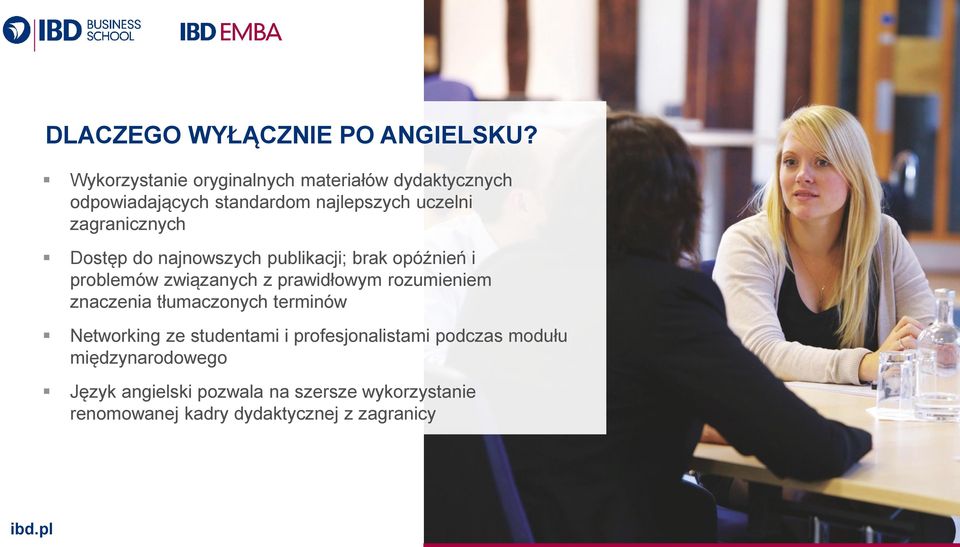 IBD BUSINESS SCHOOL

IBD EMBA

DLACZEGO WYŁĄCZNIE PO ANGIELSKU?

▪ Wykorzystanie oryginalnych materiałów dydaktycznych odpowiadających standardom najlepszych uczelni zagranicznych

▪ Dostęp do najnowszych publikacji; brak opóźnień i problemów związanych z prawidłowym rozumieniem znaczenia tłumaczonych terminów

▪ Networking ze studentami i profesjonalistami podczas modułu międzynarodowego

▪ Język angielski pozwala na szersze wykorzystanie renomowanej kadry dydaktycznej z zagranicy

ibd.pl